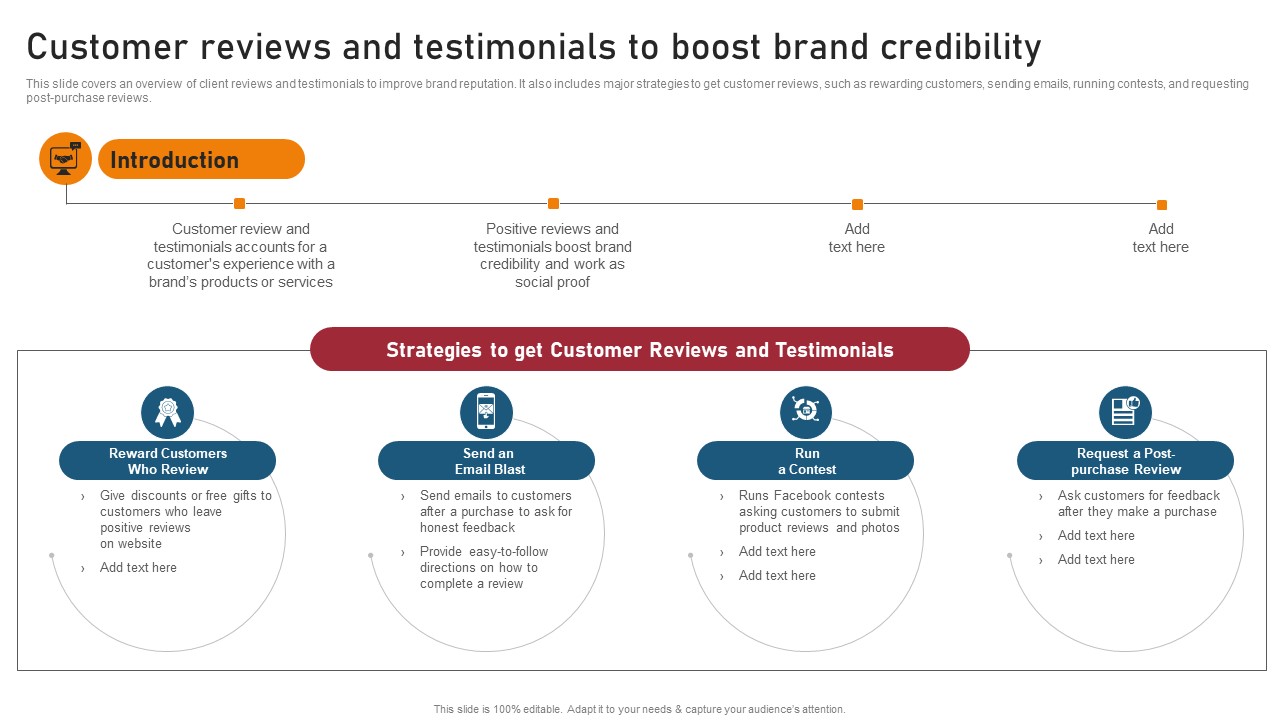 Customer reviews and testimonials to boost brand credibility

This slide covers an overview of client reviews and testimonials to improve brand reputation. It also includes major strategies to get customer reviews, such as rewarding customers, sending emails, running contests, and requesting post-purchase reviews.

Introduction

Customer review and testimonials accounts for a customer's experience with a brand's products or services

Positive reviews and testimonials boost brand credibility and work as social proof

Add text here

Add text here

Strategies to get Customer Reviews and Testimonials

Reward Customers Who Review

› Give discounts or free gifts to customers who leave positive reviews on website

› Add text here

Send an Email Blast

› Send emails to customers after a purchase to ask for honest feedback

› Provide easy-to-follow directions on how to complete a review

Run a Contest

› Runs Facebook contests asking customers to submit product reviews and photos

› Add text here

› Add text here

Request a Post-purchase Review

› Ask customers for feedback after they make a purchase

› Add text here

› Add text here

This slide is 100% editable. Adapt it to your needs & capture your audience's attention.